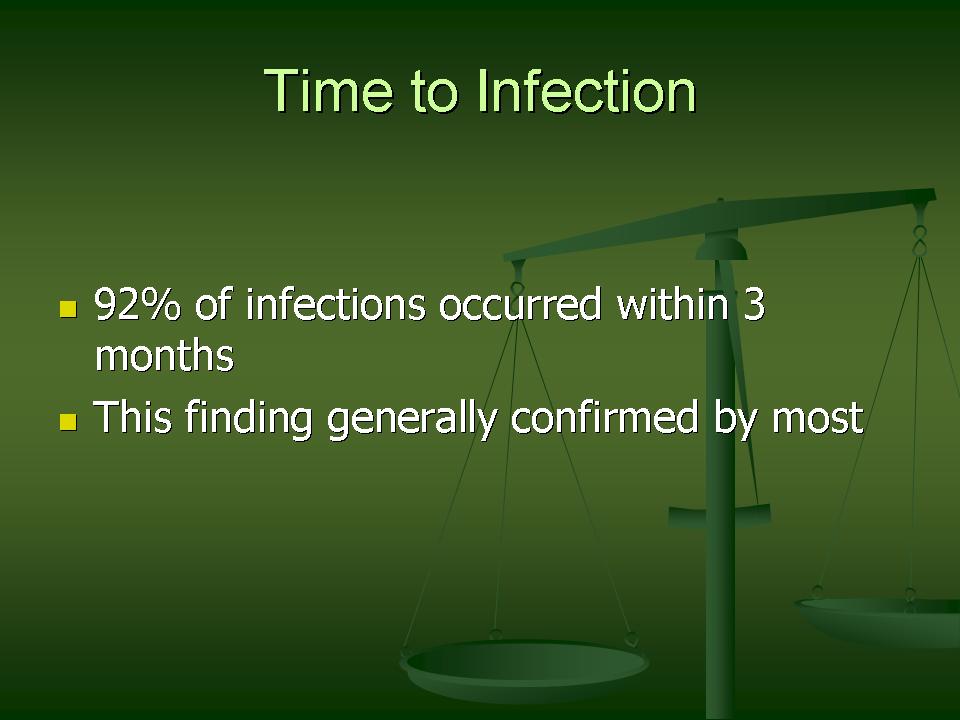 Time to Infection

- 92% of infections occurred within 3 months
- This finding generally confirmed by most